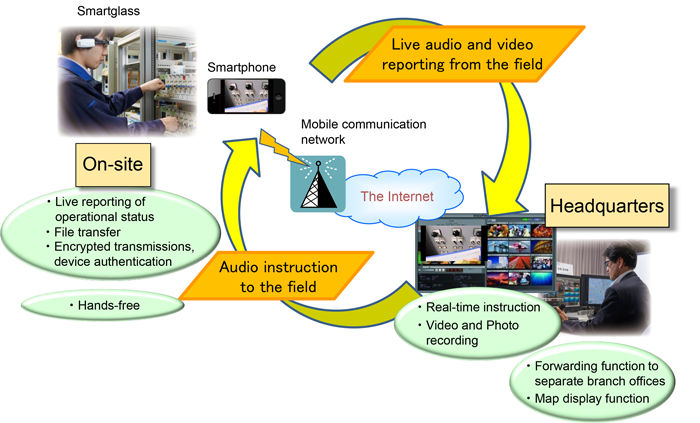 Smartglass

Smartphone

Live audio and video reporting from the field

Mobile communication network

On-site

The Internet

Headquarters

・Live reporting of operational status
・File transfer
・Encrypted transmissions, device authentication

Audio instruction to the field

・Hands-free

・Real-time instruction
・Video and Photo recording

・Forwarding function to separate branch offices
・Map display function